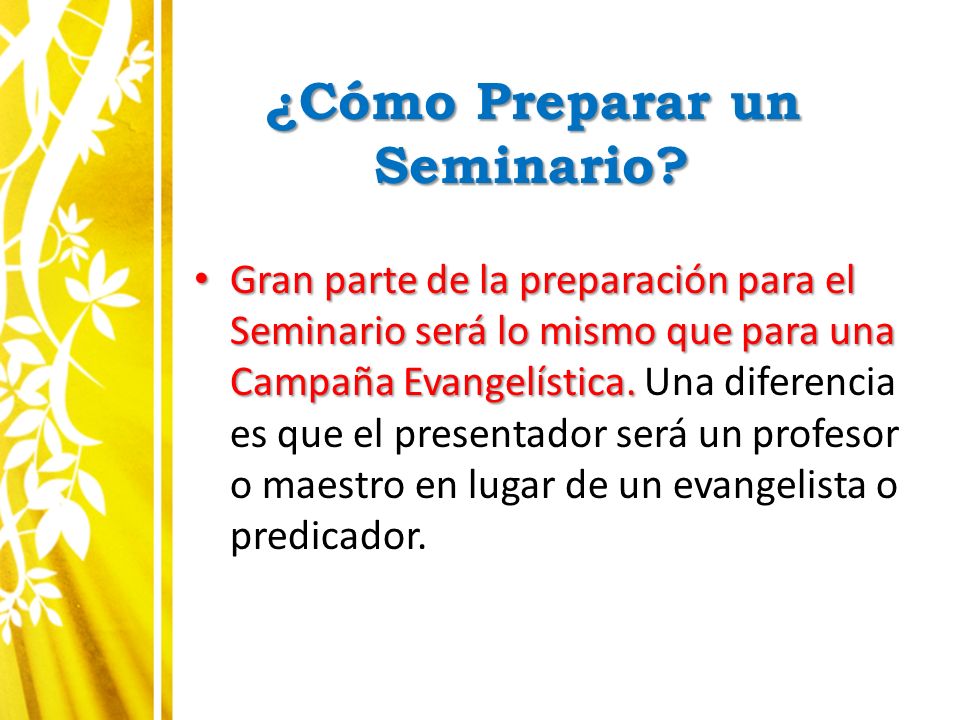 ¿Cómo Preparar un Seminario?

• Gran parte de la preparación para el Seminario será lo mismo que para una Campaña Evangelística. Una diferencia es que el presentador será un profesor o maestro en lugar de un evangelista o predicador.